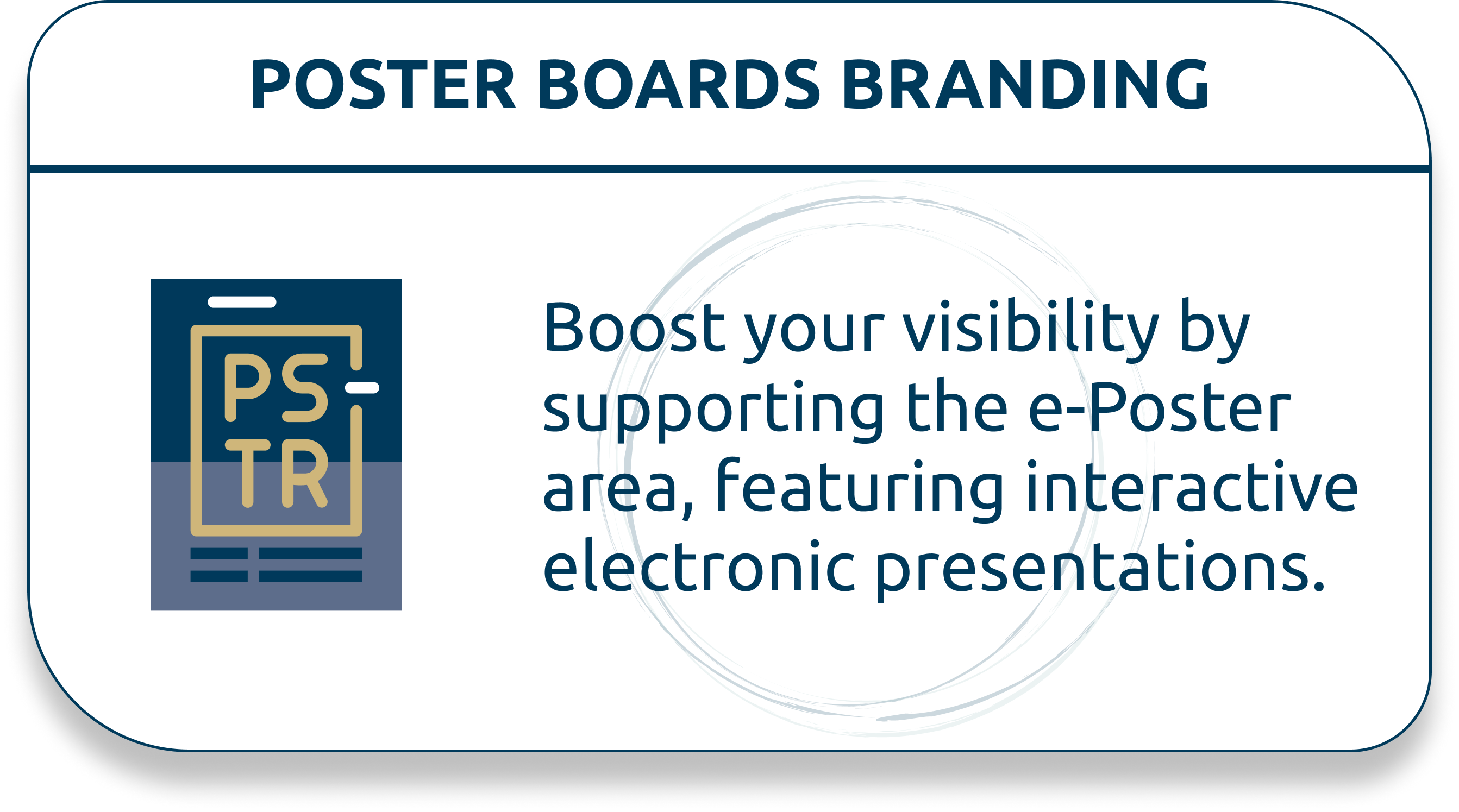 POSTER BOARDS BRANDING

PS
TR

Boost your visibility by supporting the e-Poster area, featuring interactive electronic presentations.